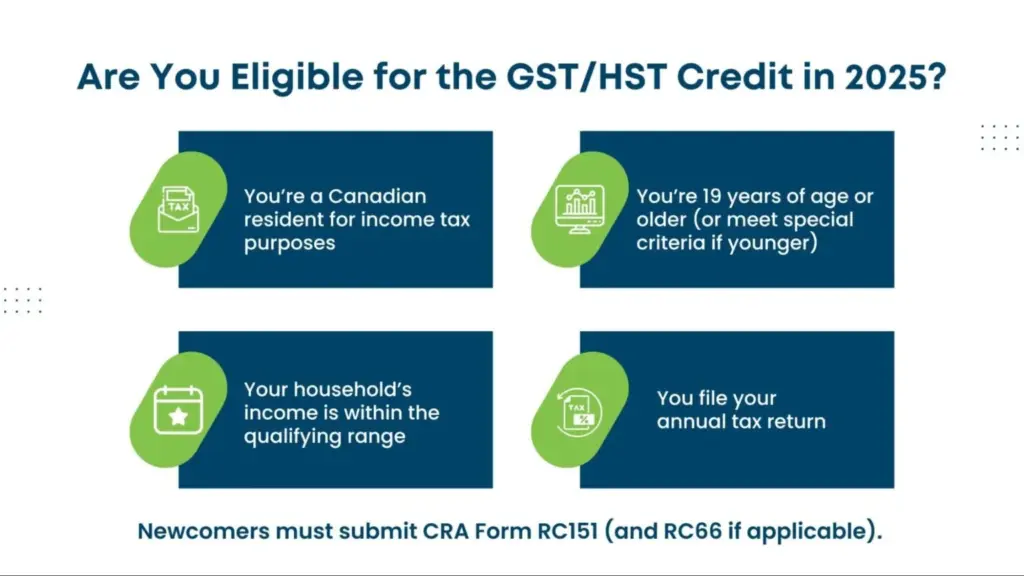 Are You Eligible for the GST/HST Credit in 2025?

TAX

You're a Canadian resident for income tax purposes

You're 19 years of age or older (or meet special criteria if younger)

Your household's income is within the qualifying range

TAX
%

You file your annual tax return

Newcomers must submit CRA Form RC151 (and RC66 if applicable).